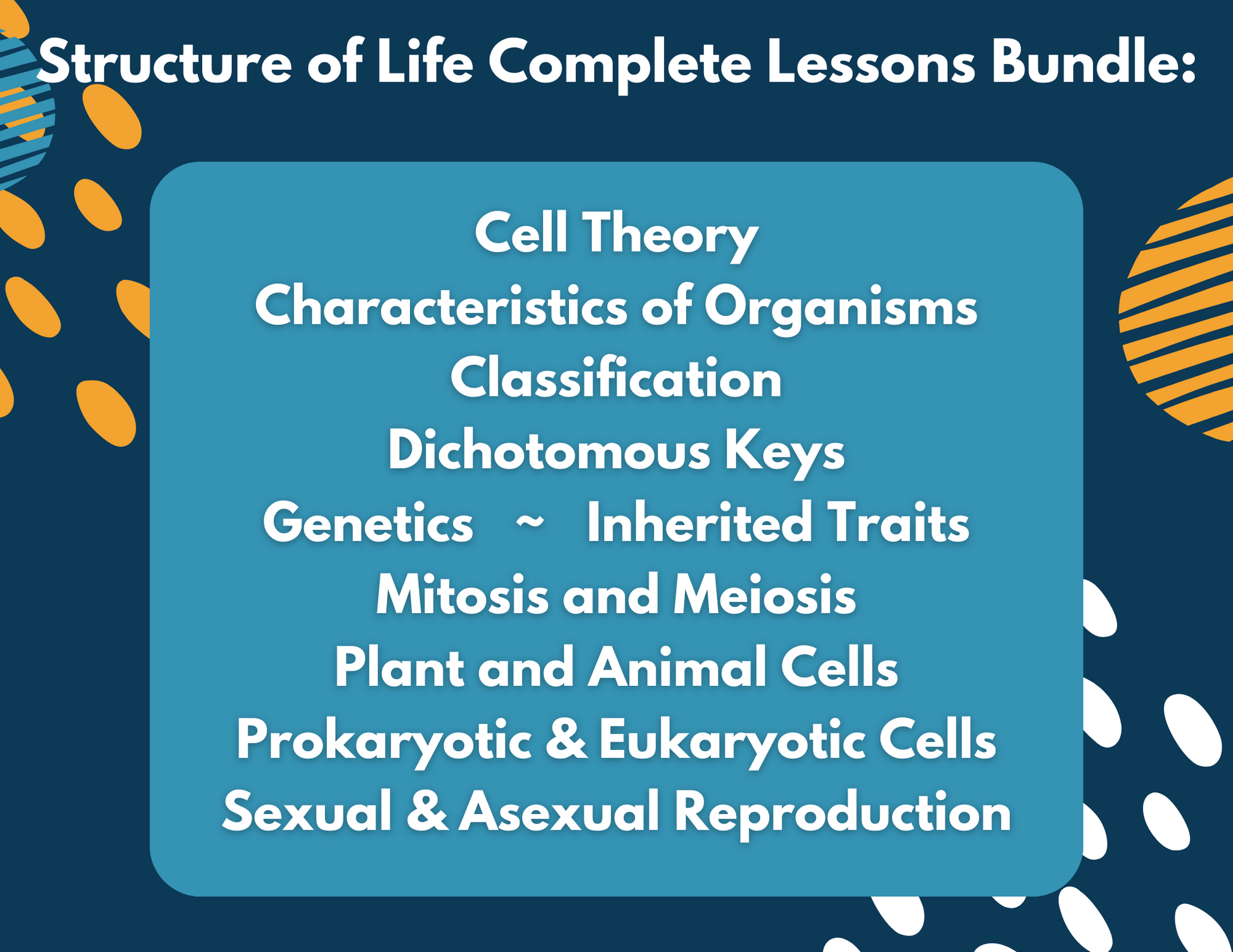 Structure of Life Complete Lessons Bundle:

Cell Theory
Characteristics of Organisms
Classification
Dichotomous Keys
Genetics ~ Inherited Traits
Mitosis and Meiosis
Plant and Animal Cells
Prokaryotic & Eukaryotic Cells
Sexual & Asexual Reproduction